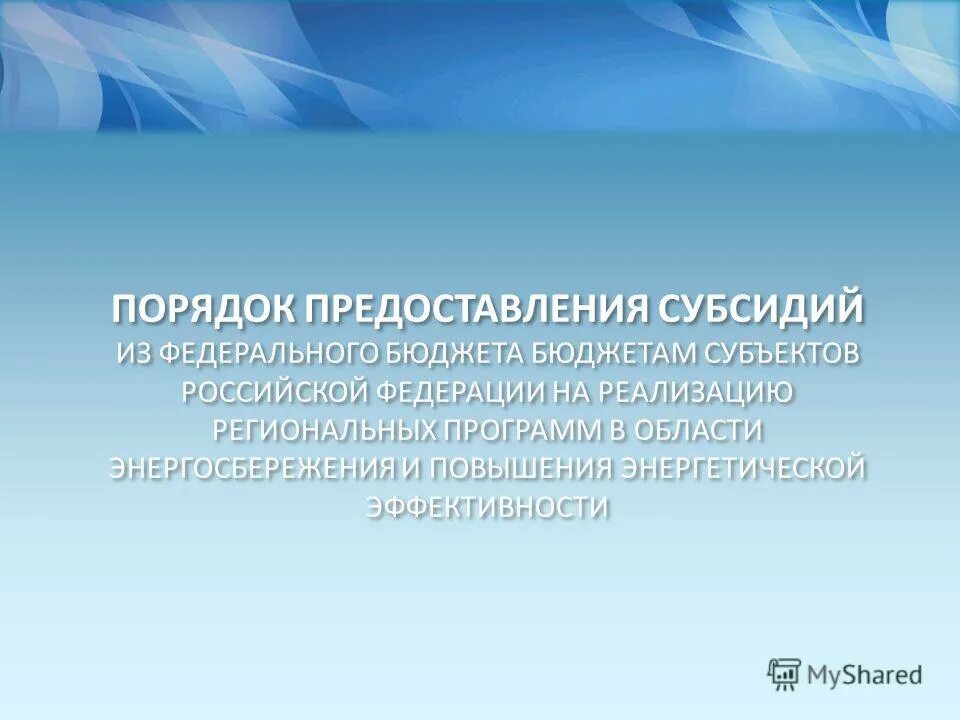 ПОРЯДОК ПРЕДОСТАВЛЕНИЯ СУБСИДИЙ ИЗ ФЕДЕРАЛЬНОГО БЮДЖЕТА БЮДЖЕТАМ СУБЪЕКТОВ РОССИЙСКОЙ ФЕДЕРАЦИИ НА РЕАЛИЗАЦИЮ РЕГИОНАЛЬНЫХ ПРОГРАММ В ОБЛАСТИ ЭНЕРГОСБЕРЕЖЕНИЯ И ПОВЫШЕНИЯ ЭНЕРГЕТИЧЕСКОЙ ЭФФЕКТИВНОСТИ

MyShared